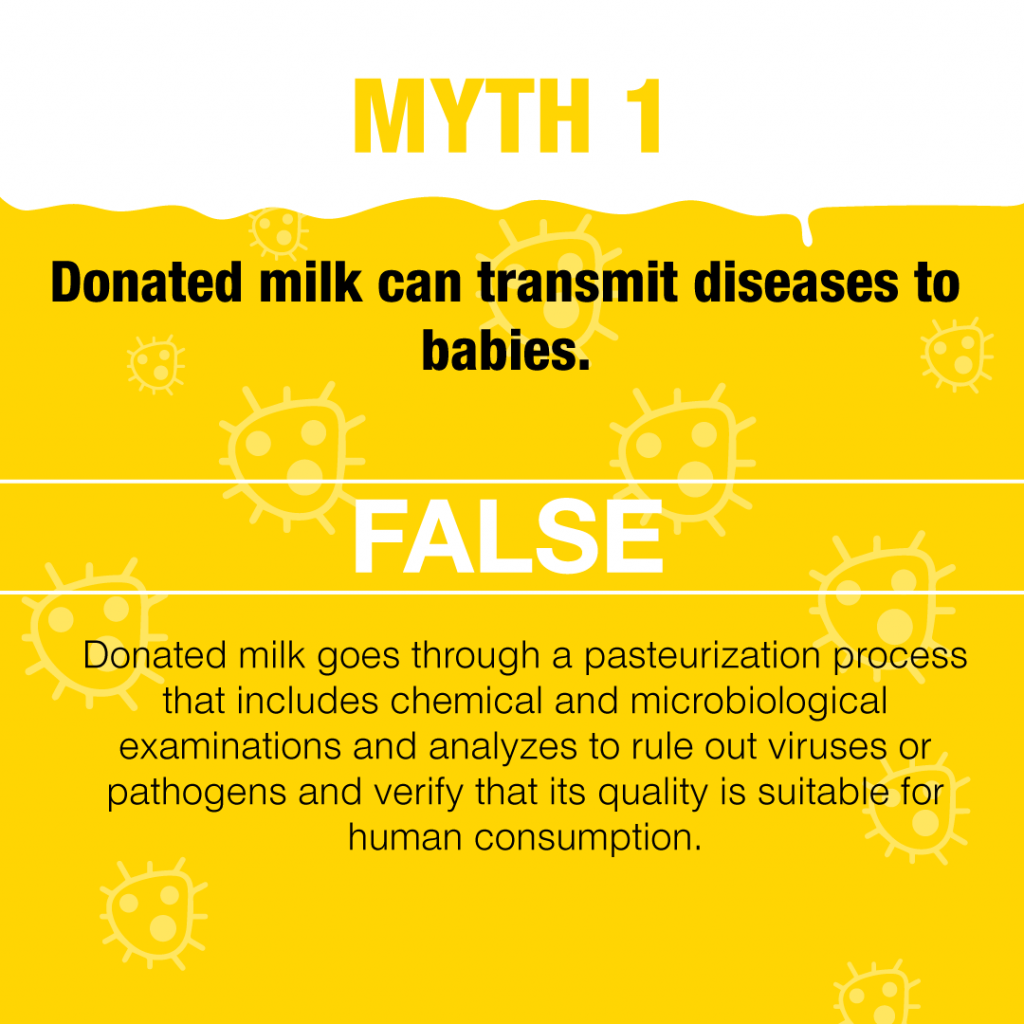 MYTH 1

Donated milk can transmit diseases to babies.

FALSE

Donated milk goes through a pasteurization process that includes chemical and microbiological examinations and analyzes to rule out viruses or pathogens and verify that its quality is suitable for human consumption.